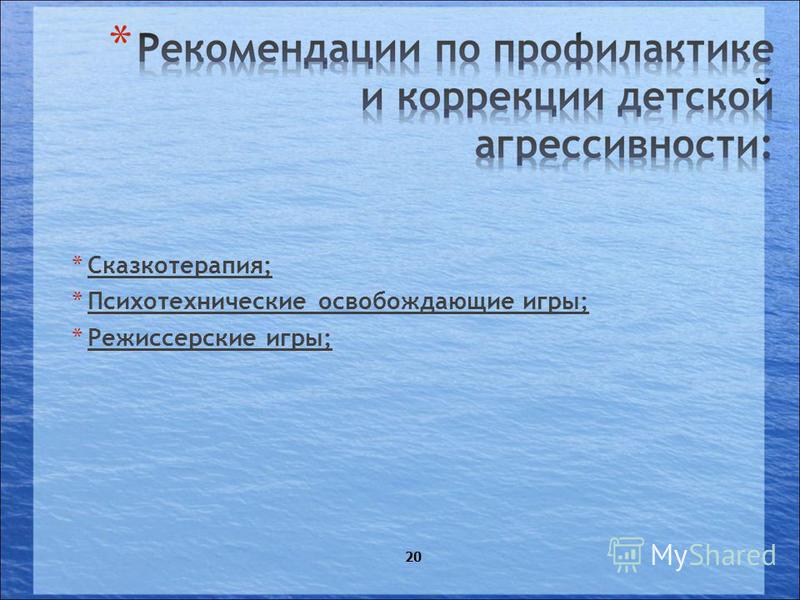 * Рекомендации по профилактике и коррекции детской агрессивности:

* Сказкотерапия;
* Психотехнические освобождающие игры;
* Режиссерские игры;

20

MyShared